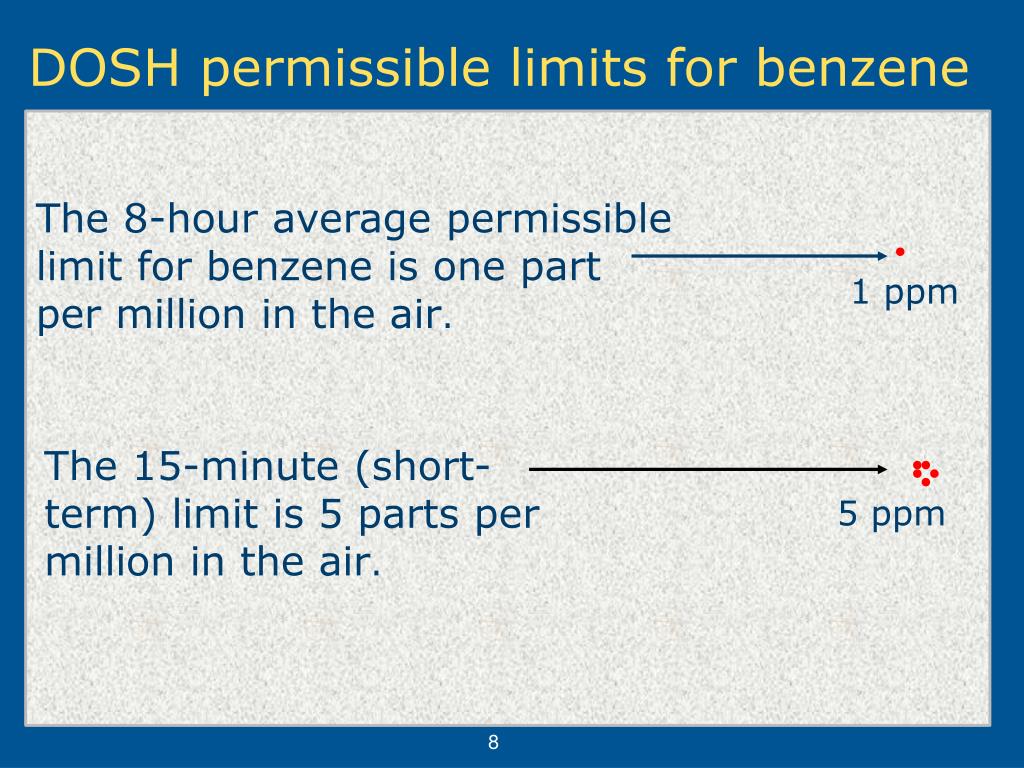 DOSH permissible limits for benzene

The 8-hour average permissible limit for benzene is one part per million in the air.

1 ppm

The 15-minute (short-term) limit is 5 parts per million in the air.

5 ppm

8